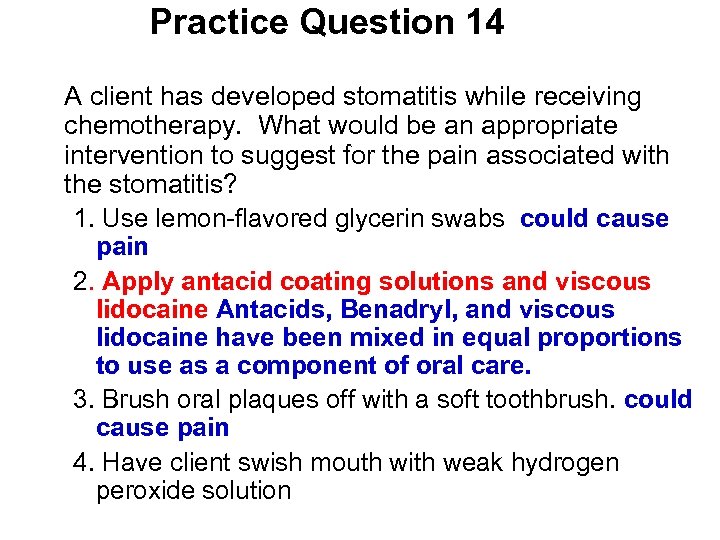 Practice Question 14

A client has developed stomatitis while receiving chemotherapy. What would be an appropriate intervention to suggest for the pain associated with the stomatitis?

1. Use lemon-flavored glycerin swabs could cause pain

2. Apply antacid coating solutions and viscous lidocaine Antacids, Benadryl, and viscous lidocaine have been mixed in equal proportions to use as a component of oral care.

3. Brush oral plaques off with a soft toothbrush. could cause pain

4. Have client swish mouth with weak hydrogen peroxide solution